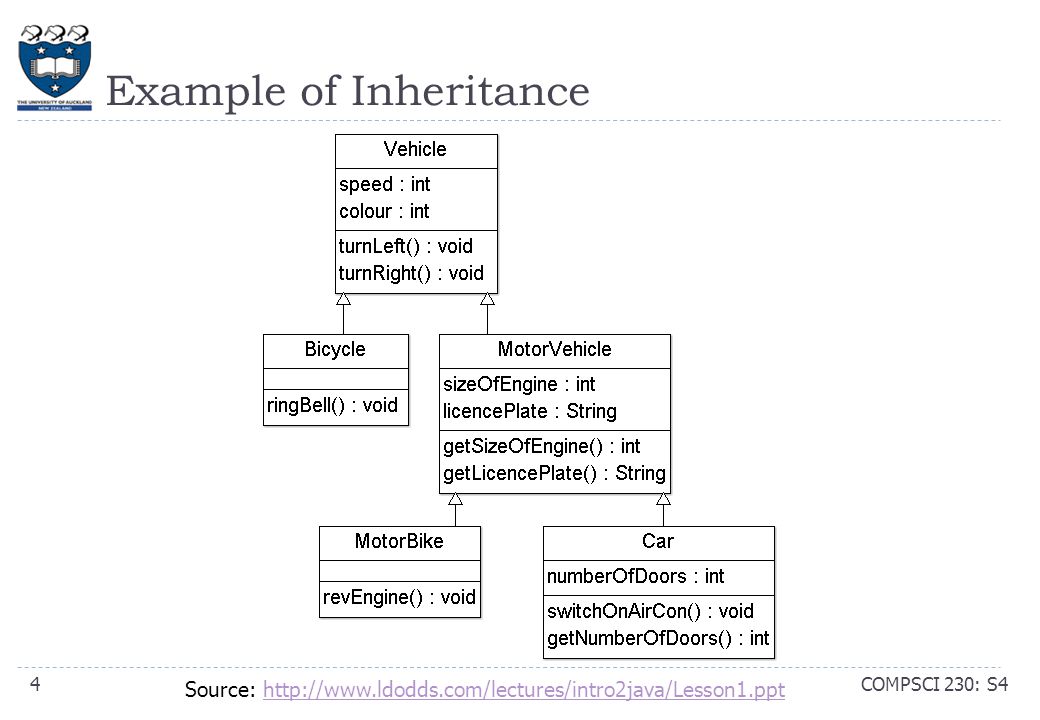 THE UNIVERSITY OF AUCKLAND NEW ZEALAND

Example of Inheritance

Vehicle
speed : int
colour : int
turnLeft() : void
turnRight() : void

Bicycle
ringBell() : void

MotorVehicle
sizeOfEngine : int
licencePlate : String
getSizeOfEngine() : int
getLicencePlate() : String

MotorBike
revEngine() : void

Car
numberOfDoors : int
switchOnAirCon() : void
getNumberOfDoors() : int

4

Source: http://www.ldodds.com/lectures/intro2java/Lesson1.ppt

COMPSCI 230: S4